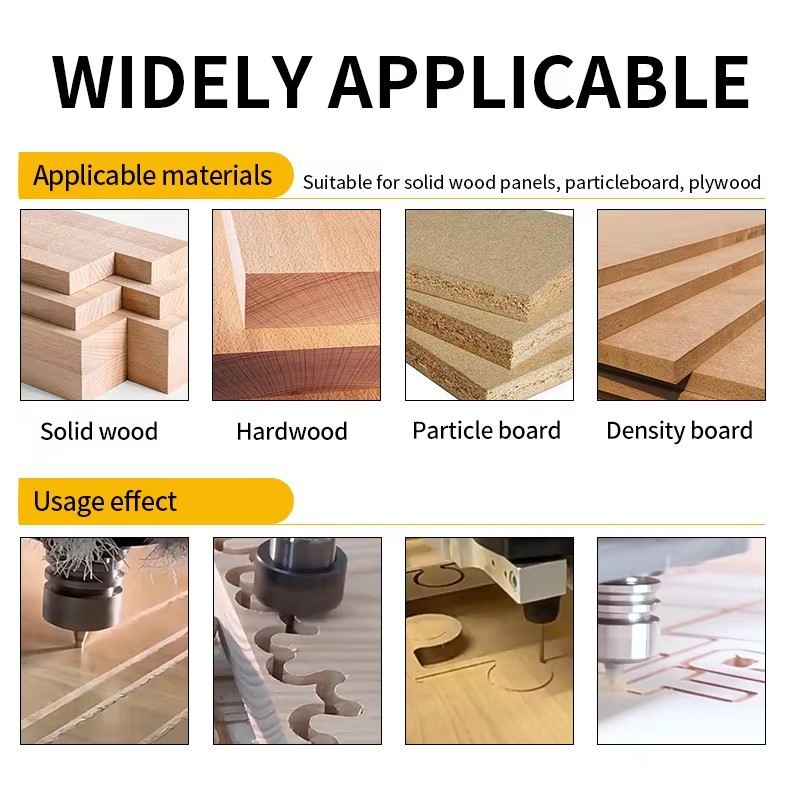 WIDELY APPLICABLE

Applicable materials

Suitable for solid wood panels, particleboard, plywood

Solid wood

Hardwood

Particle board

Density board

Usage effect